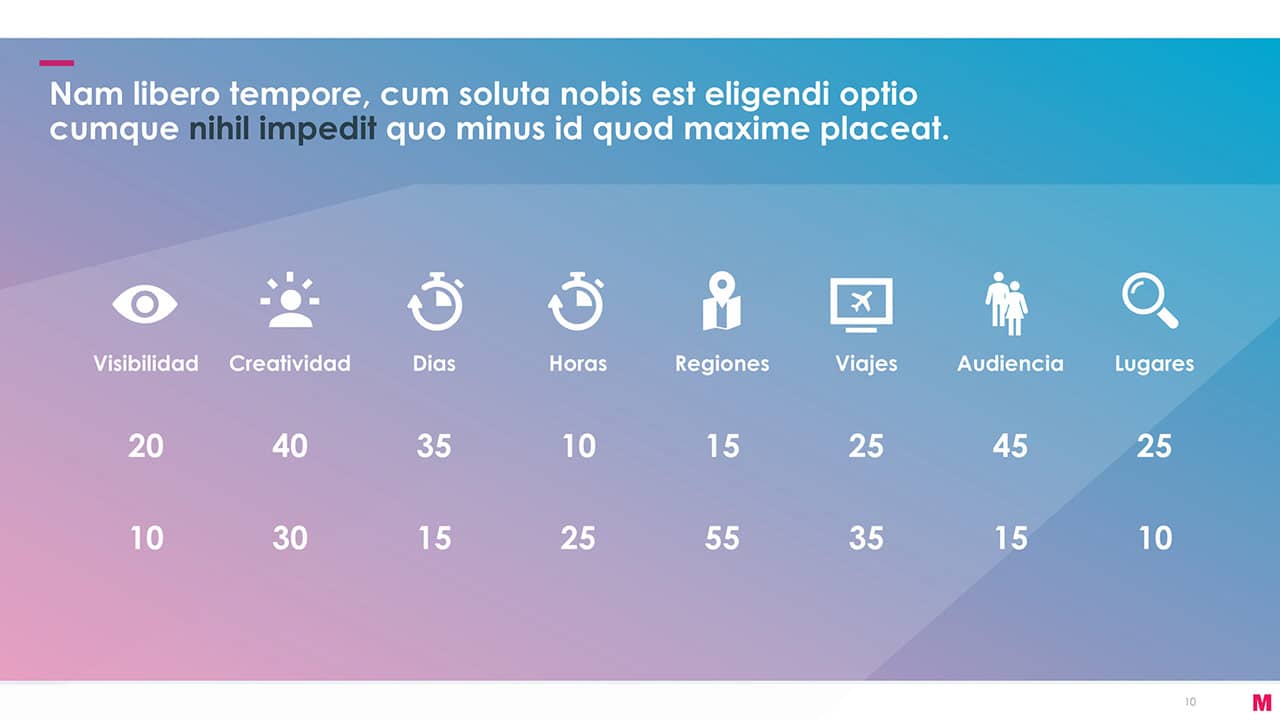 Nam libero tempore, cum soluta nobis est eligendi optio cumque nihil impedit quo minus id quod maxime placeat.

| Visibilidad | Creatividad | Dias | Horas | Regiones | Viajes | Audiencia | Lugares |
|---|---|---|---|---|---|---|---|
| 20 | 40 | 35 | 10 | 15 | 25 | 45 | 25 |
| 10 | 30 | 15 | 25 | 55 | 35 | 15 | 10 |

10

M